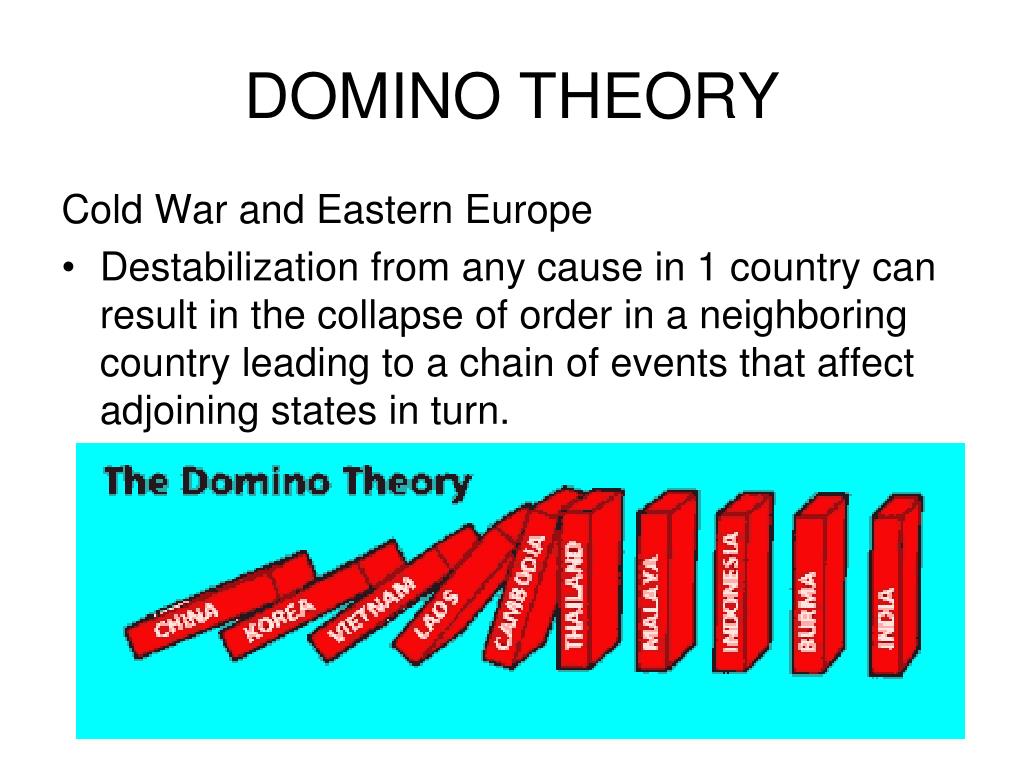 DOMINO THEORY

Cold War and Eastern Europe

• Destabilization from any cause in 1 country can result in the collapse of order in a neighboring country leading to a chain of events that affect adjoining states in turn.

The Domino Theory

CHINA

KOREA

VIETNAM

LAOS

CAMBODIA

THAILAND

MALAYA

INDONESIA

BURMA

INDIA